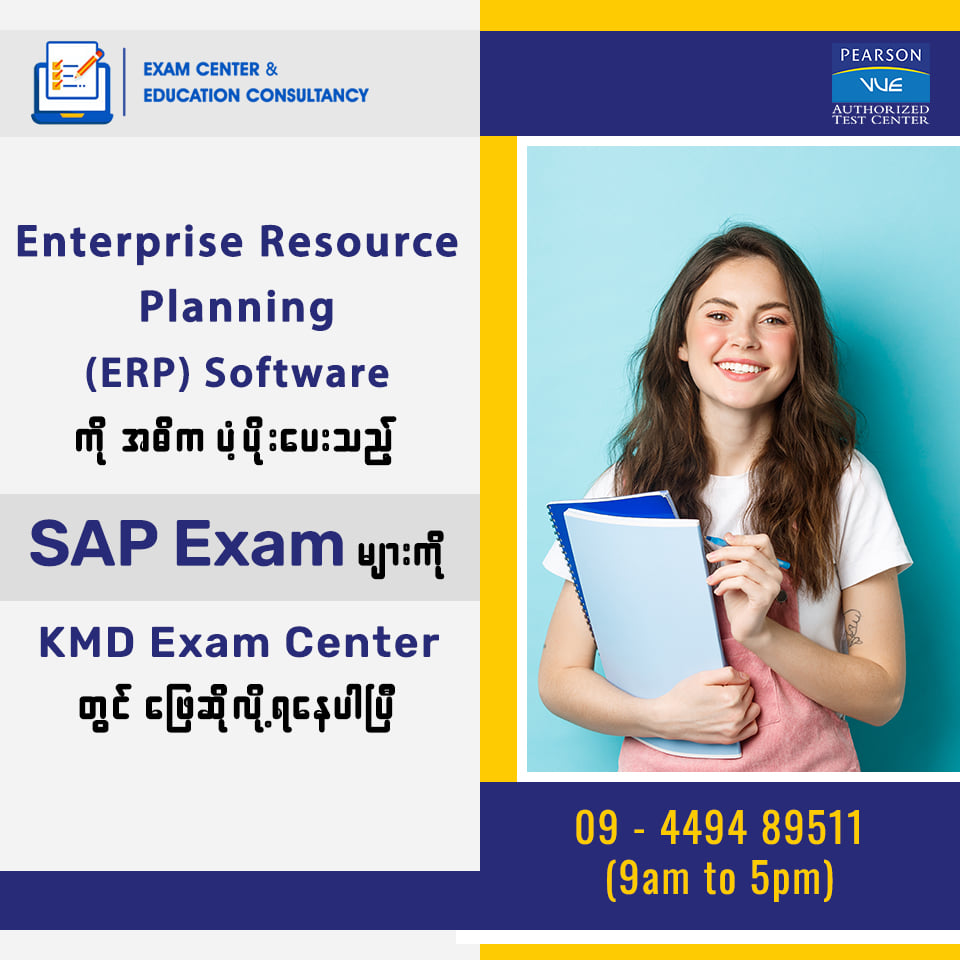 EXAM CENTER &
EDUCATION CONSULTANCY

PEARSON
VUE
AUTHORIZED
TEST CENTER

Enterprise Resource Planning (ERP) Software
ကို အဓိက ပံ့ပိုးပေးသည့်

SAP Exam များကို

KMD Exam Center
တွင် ဖြေဆိုလို့ရနေပါပြီ

09 - 4494 89511
(9am to 5pm)